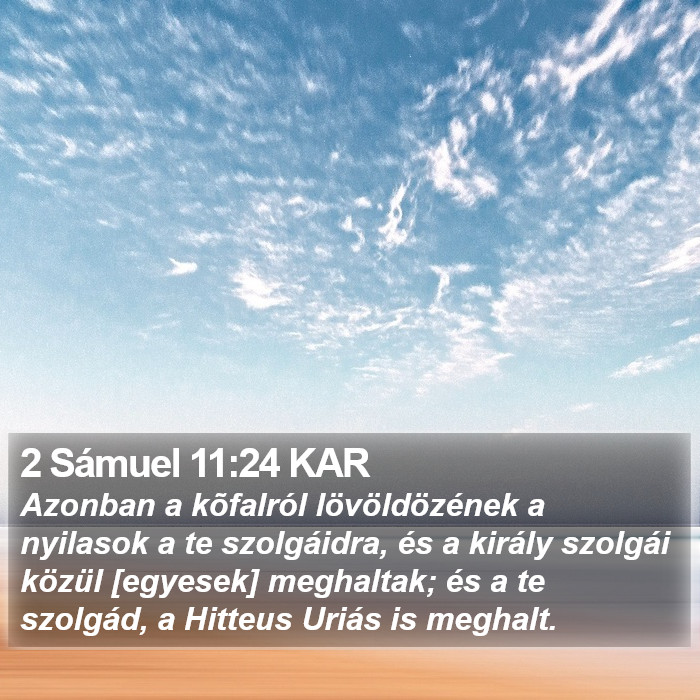 2 Sámuel 11:24 KAR

Azonban a kõfalról lövöldözének a nyilasok a te szolgáidra, és a király szolgái közül [egyesek] meghaltak; és a te szolgád, a Hitteus Uriás is meghalt.